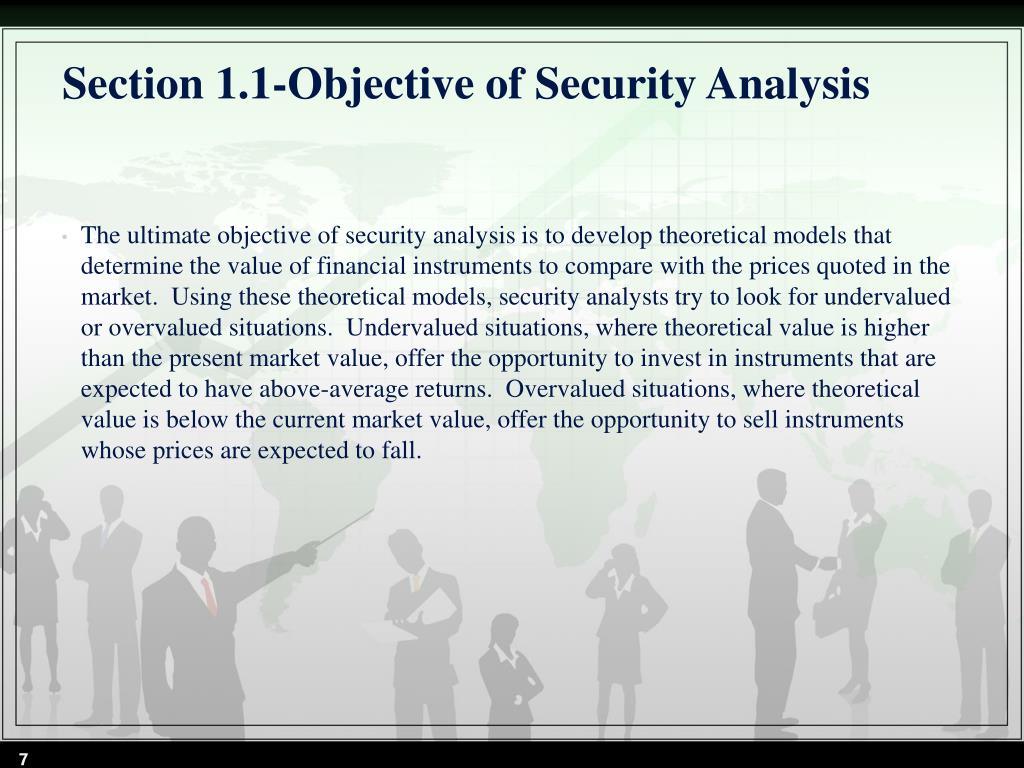 Section 1.1-Objective of Security Analysis

• The ultimate objective of security analysis is to develop theoretical models that determine the value of financial instruments to compare with the prices quoted in the market. Using these theoretical models, security analysts try to look for undervalued or overvalued situations. Undervalued situations, where theoretical value is higher than the present market value, offer the opportunity to invest in instruments that are expected to have above-average returns. Overvalued situations, where theoretical value is below the current market value, offer the opportunity to sell instruments whose prices are expected to fall.

7